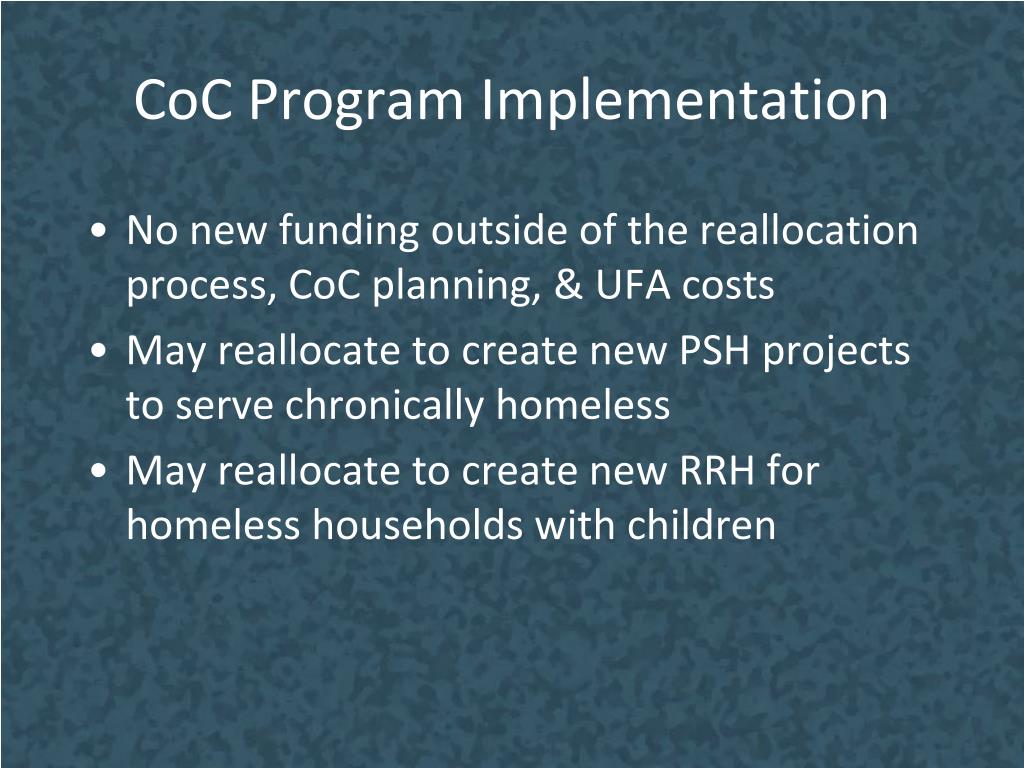 CoC Program Implementation

• No new funding outside of the reallocation process, CoC planning, & UFA costs
• May reallocate to create new PSH projects to serve chronically homeless
• May reallocate to create new RRH for homeless households with children